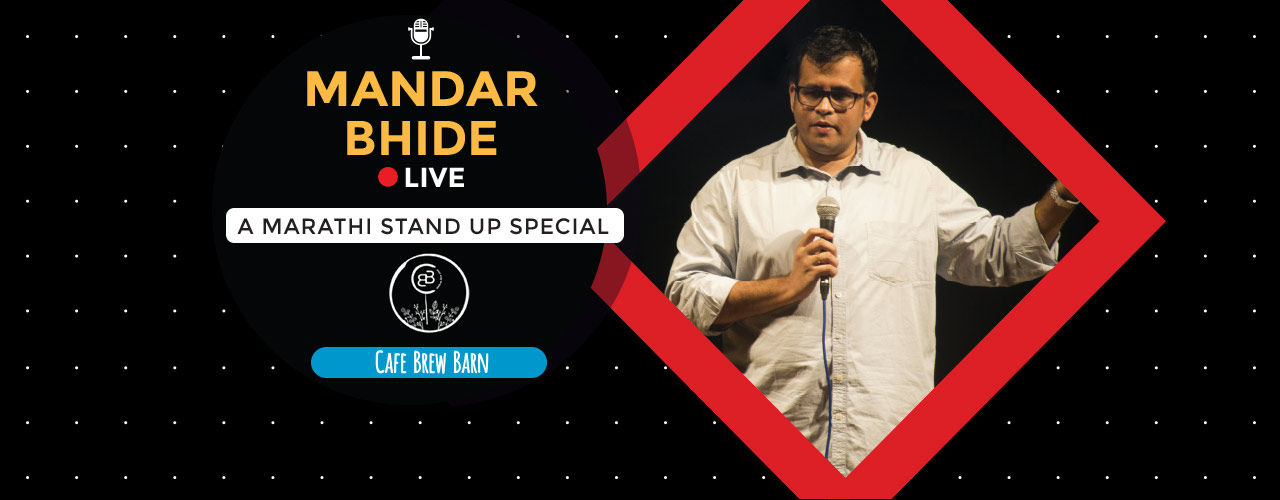 MANDAR BHIDE
LIVE
A MARATHI STAND UP SPECIAL
CBB
Cafe Brew Barn